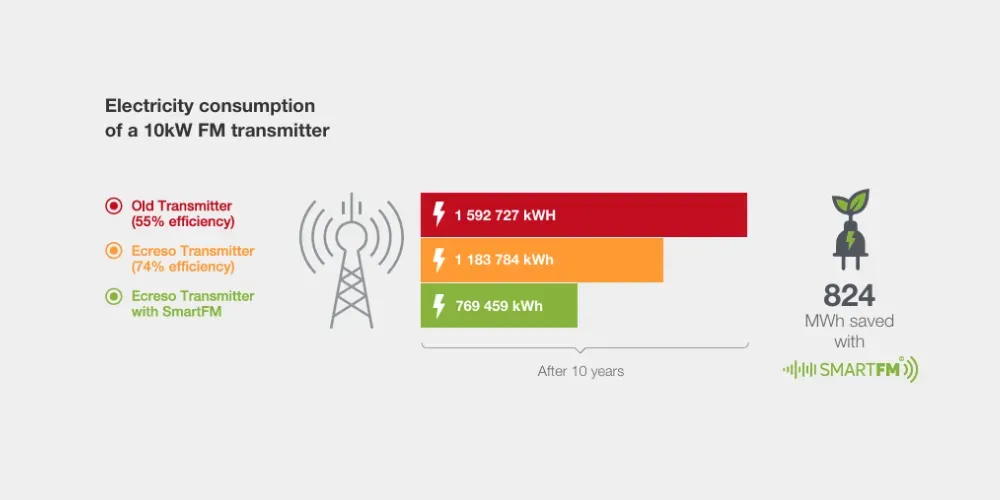 Electricity consumption of a 10kW FM transmitter

Old Transmitter (55% efficiency)

Ecreso Transmitter (74% efficiency)

Ecreso Transmitter with SmartFM

1 592 727 kWH

1 183 784 kWh

769 459 kWh

After 10 years

824

MWh saved with

SMARTFM